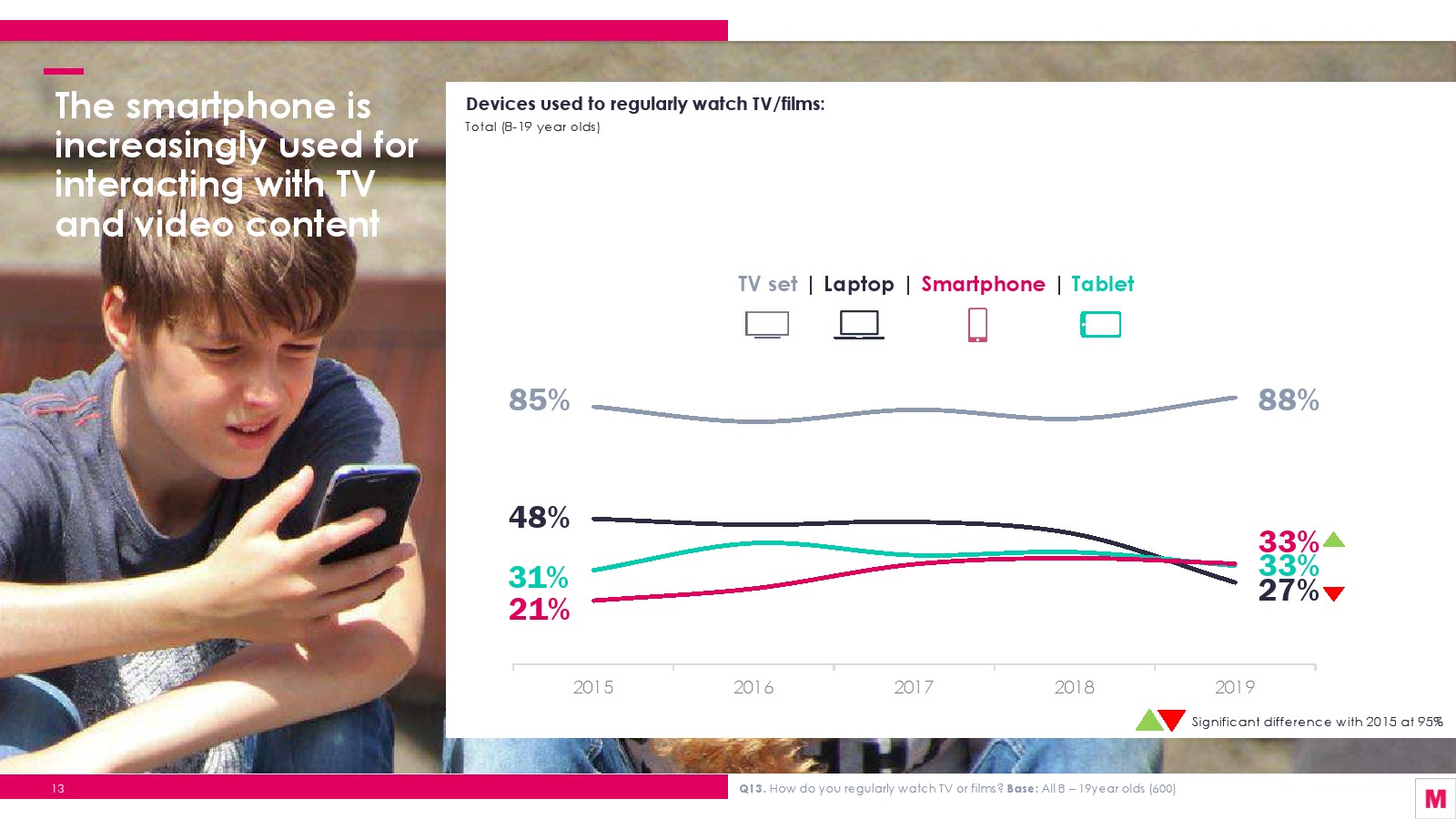 The smartphone is increasingly used for interacting with TV and video content

Devices used to regularly watch TV/films:
Total (8-19 year olds)

TV set | Laptop | Smartphone | Tablet

85%
88%
48%
31%
21%
33%
33%
27%

2015
2016
2017
2018
2019

Significant difference with 2015 at 95%

13

Q13. How do you regularly watch TV or films? Base: All 8 – 19year olds (600)

M